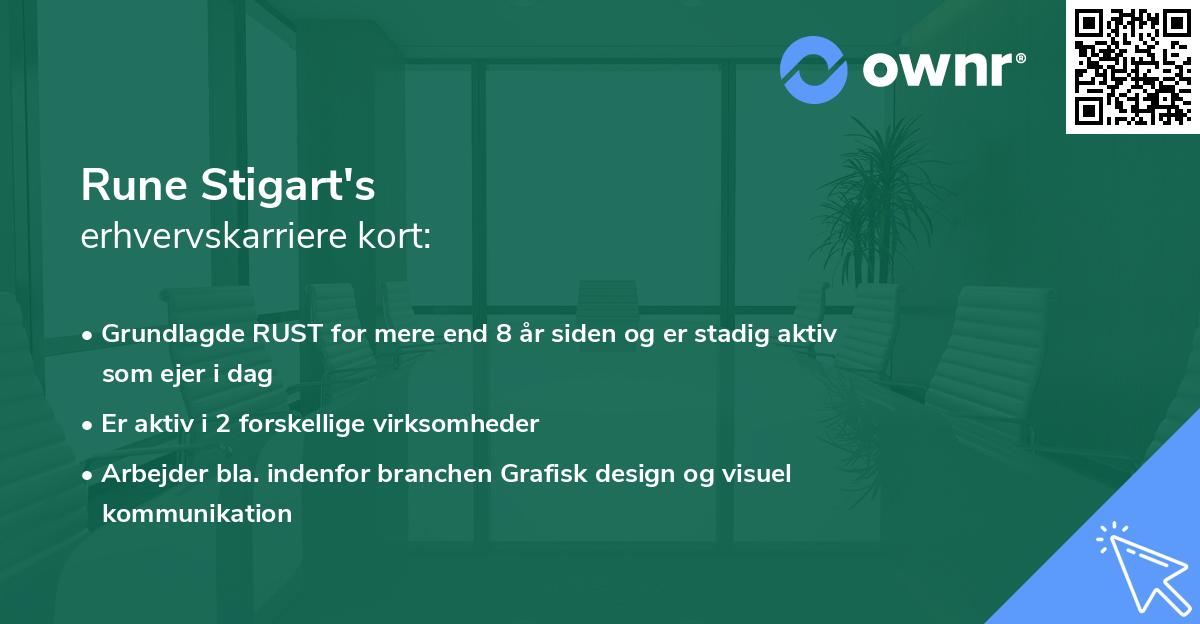 ownr®

Rune Stigart's
erhvervskarriere kort:

• Grundlagde RUST for mere end 8 år siden og er stadig aktiv som ejer i dag
• Er aktiv i 2 forskellige virksomheder
• Arbejder bla. indenfor branchen Grafisk design og visuel kommunikation